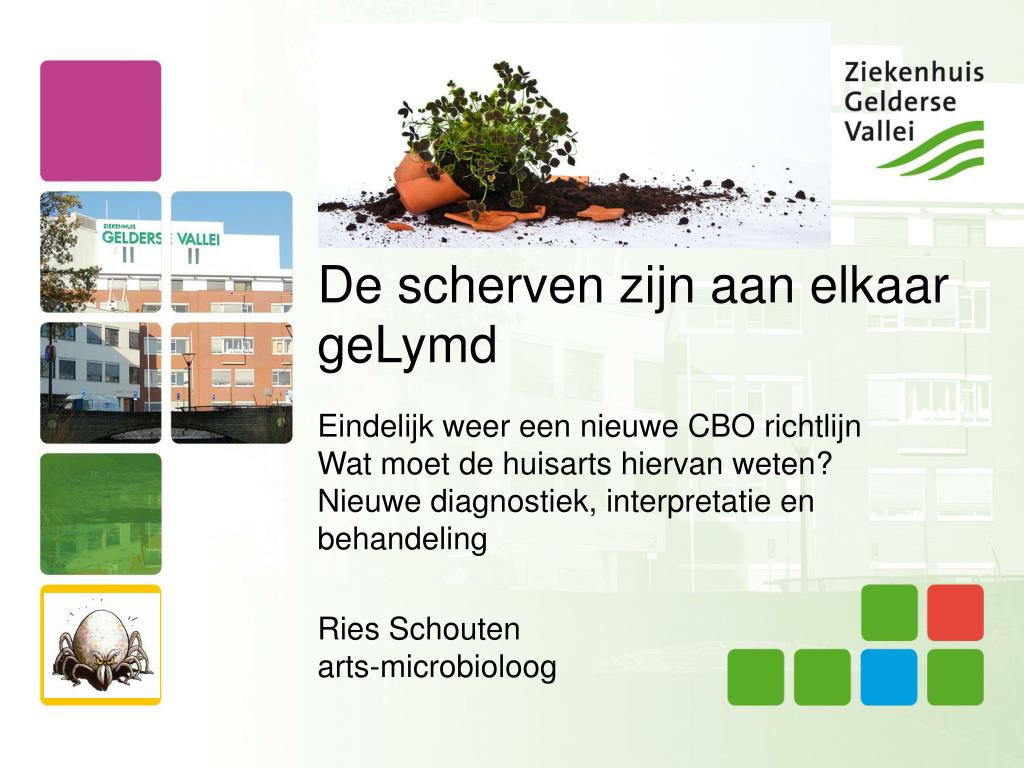 Ziekenhuis
Gelderse
Vallei

ZIEKENHUIS
GELDERSE VALLEI

De scherven zijn aan elkaar geLymd

Eindelijk weer een nieuwe CBO richtlijn
Wat moet de huisarts hiervan weten?
Nieuwe diagnostiek, interpretatie en behandeling

Ries Schouten
arts-microbioloog